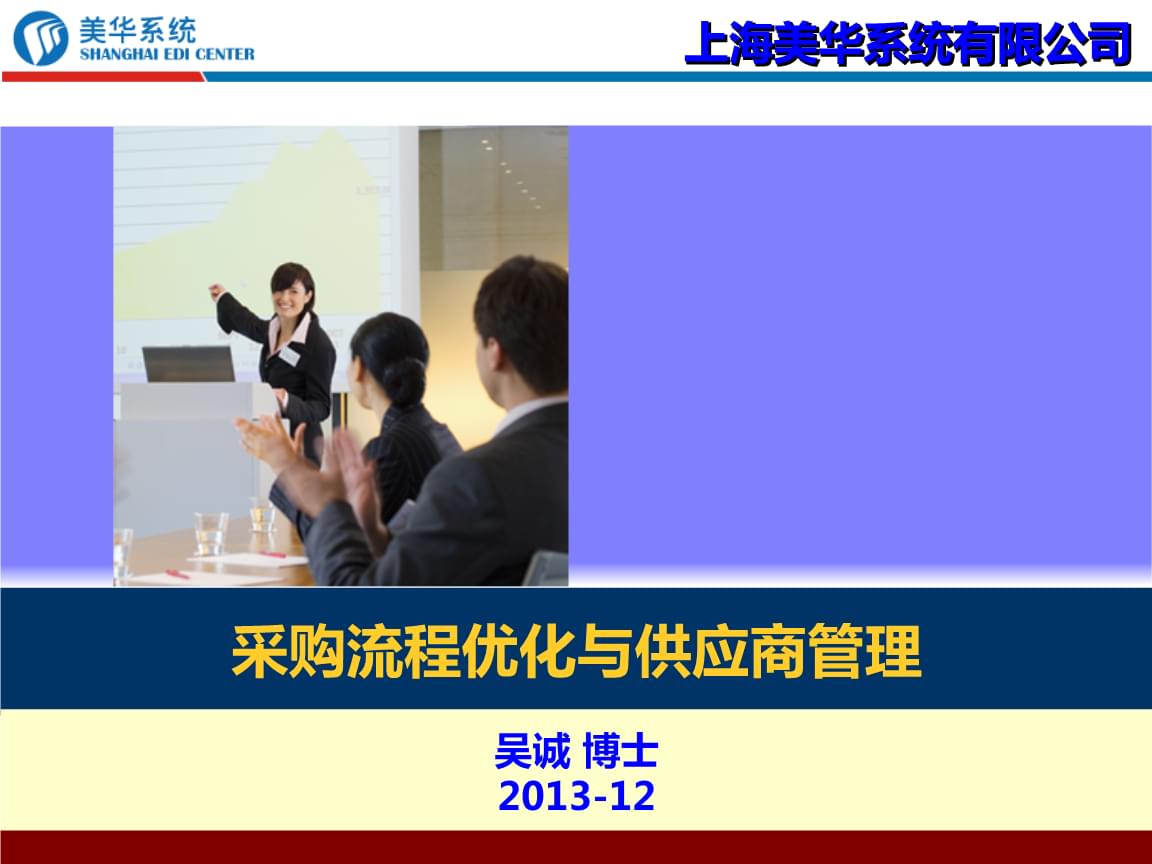 美华系统
SHANGHAI EDI CENTER

上海美华系统有限公司

采购流程优化与供应商管理

吴诚 博士
2013-12